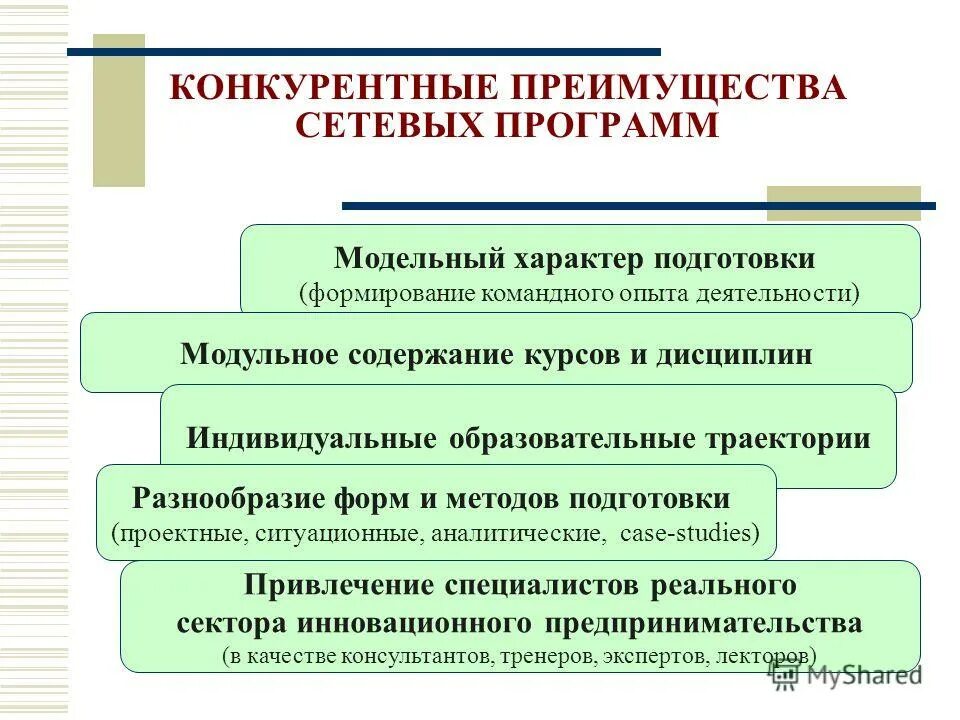 КОНКУРЕНТНЫЕ ПРЕИМУЩЕСТВА СЕТЕВЫХ ПРОГРАММ

Модельный характер подготовки
(формирование командного опыта деятельности)

Модульное содержание курсов и дисциплин

Индивидуальные образовательные траектории

Разнообразие форм и методов подготовки
(проектные, ситуационные, аналитические, case-studies)

Привлечение специалистов реального сектора инновационного предпринимательства
(в качестве консультантов, тренеров, экспертов, лекторов)

MyShared